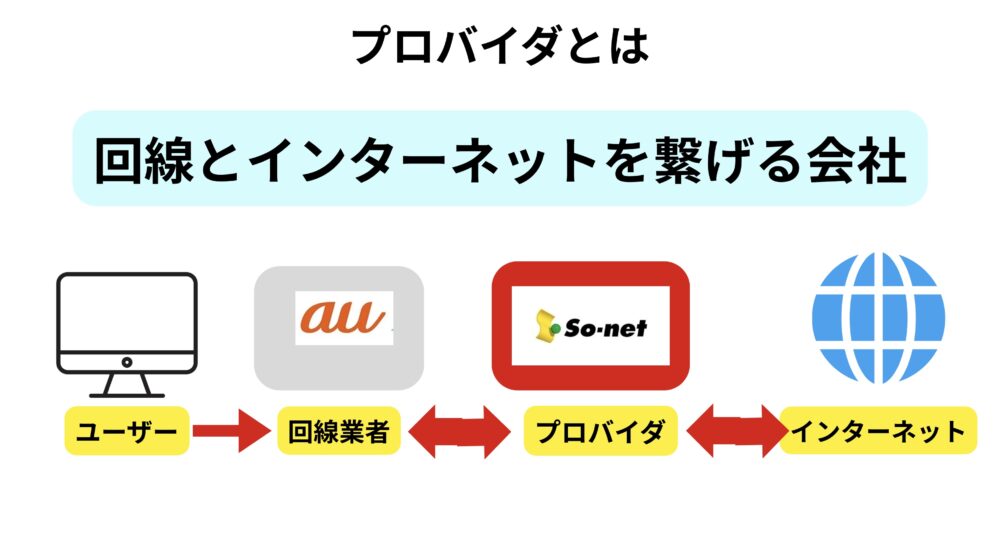 プロバイダとは

回線とインターネットを繋げる会社

au

So-net

ユーザー

回線業者

プロバイダ

インターネット